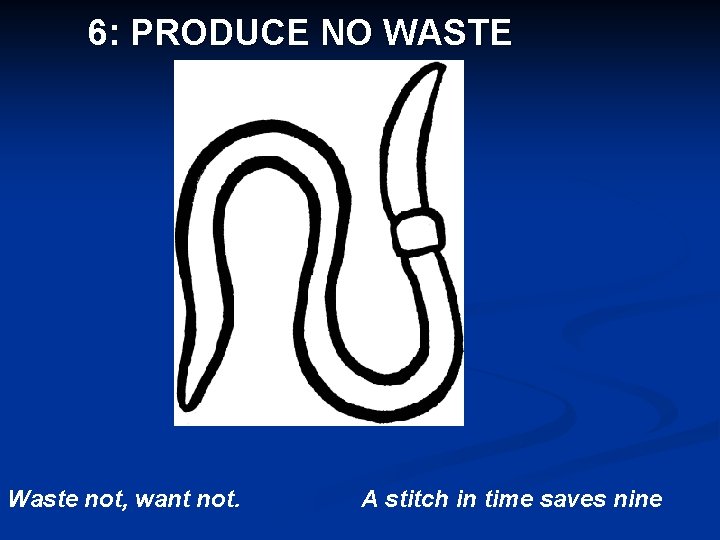 6: PRODUCE NO WASTE

Waste not, want not.

A stitch in time saves nine